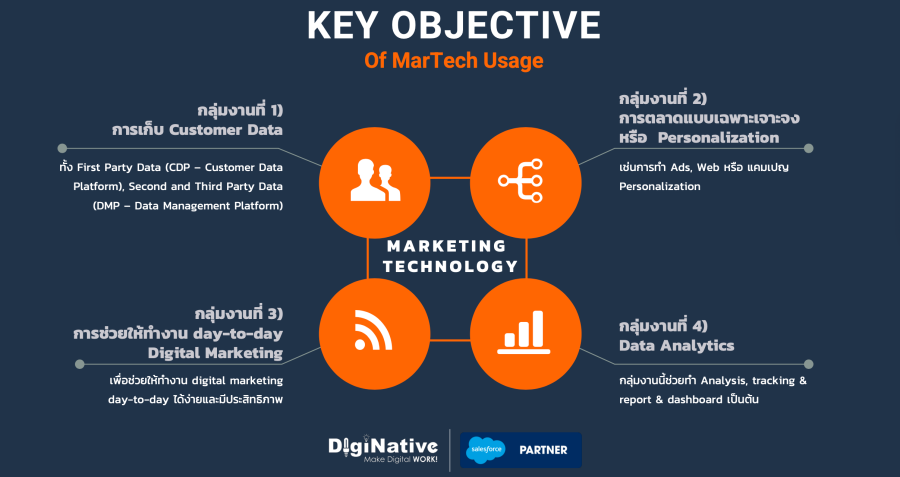 KEY OBJECTIVE
Of MarTech Usage

กลุ่มงานที่ 1)
การเก็บ Customer Data

ทั้ง First Party Data (CDP – Customer Data Platform), Second and Third Party Data (DMP – Data Management Platform)

กลุ่มงานที่ 2)
การตลาดแบบเฉพาะเจาะจง หรือ Personalization

เช่นการทำ Ads, Web หรือ แคมเปญ Personalization

MARKETING TECHNOLOGY

กลุ่มงานที่ 3)
การช่วยให้ทำงาน day-to-day Digital Marketing

เพื่อช่วยให้ทำงาน digital marketing day-to-day ได้ง่ายและมีประสิทธิภาพ

กลุ่มงานที่ 4)
Data Analytics

กลุ่มงานนี้ช่วยทำ Analysis, tracking & report & dashboard เป็นต้น

DigiNative
Make Digital WORK!

salesforce PARTNER